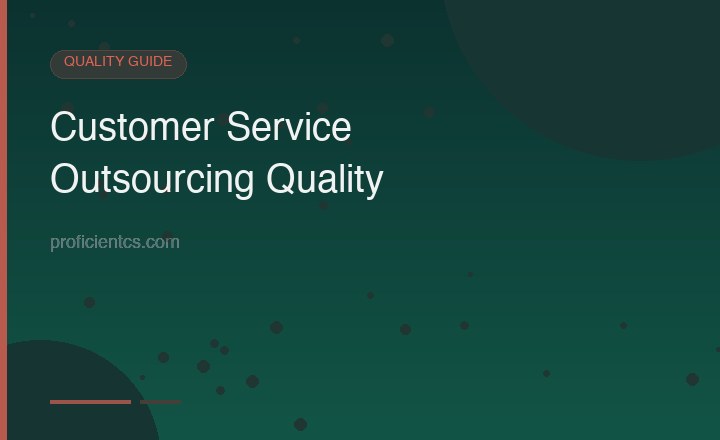 QUALITY GUIDE

Customer Service Outsourcing Quality

proficientcs.com